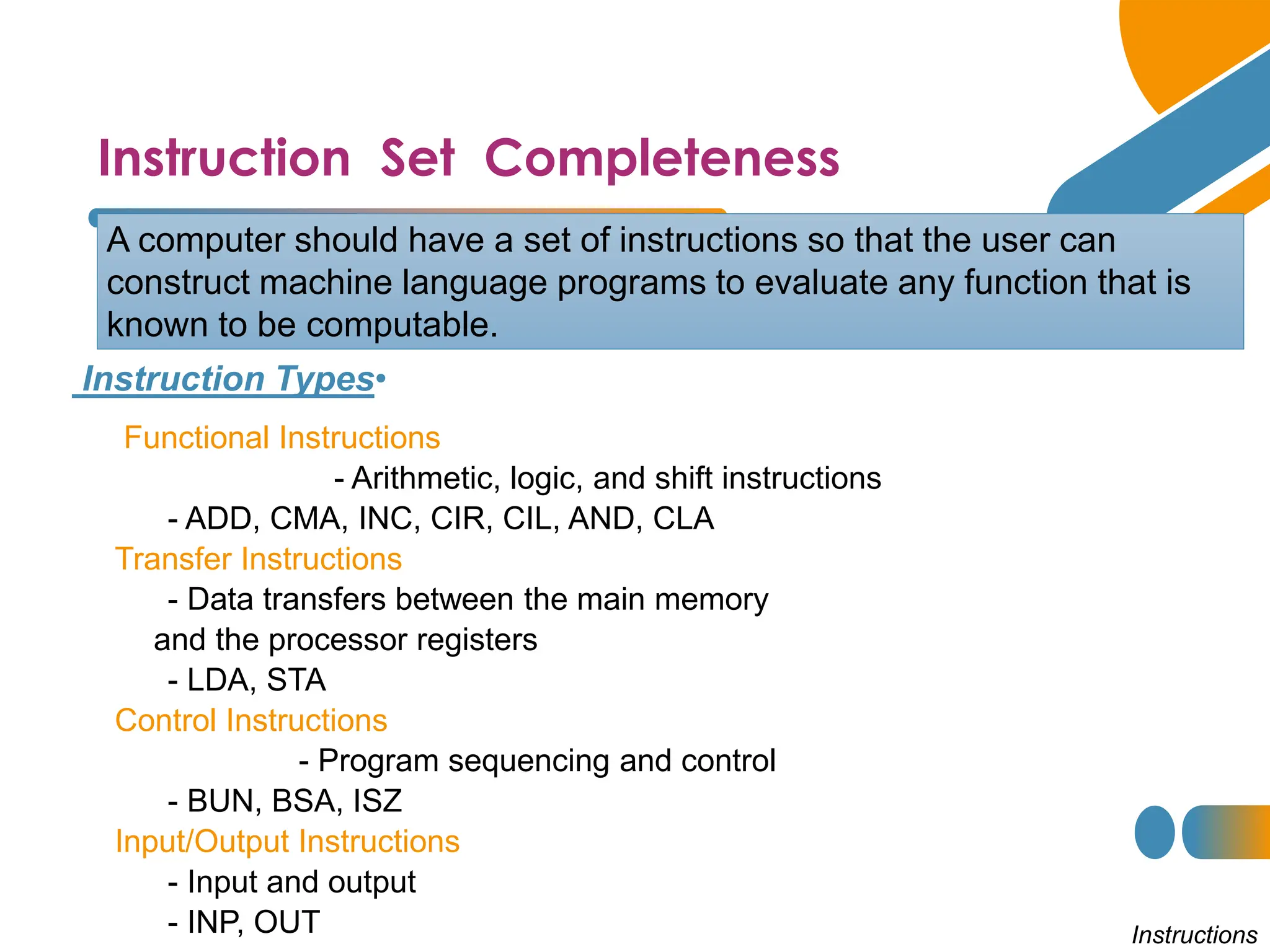 Instruction Set Completeness

A computer should have a set of instructions so that the user can construct machine language programs to evaluate any function that is known to be computable.

Instruction Types•

Functional Instructions
- Arithmetic, logic, and shift instructions
- ADD, CMA, INC, CIR, CIL, AND, CLA

Transfer Instructions
- Data transfers between the main memory and the processor registers
- LDA, STA

Control Instructions
- Program sequencing and control
- BUN, BSA, ISZ

Input/Output Instructions
- Input and output
- INP, OUT

Instructions